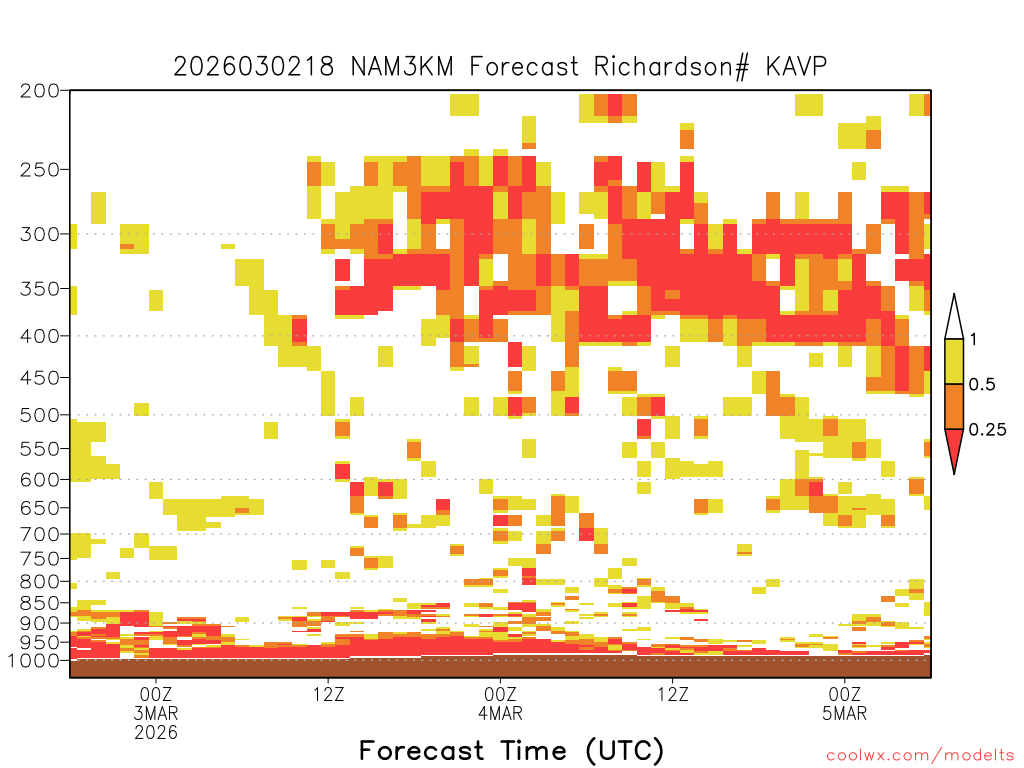 2026030218 NAM3KM Forecast Richardson# KAVP

200
250
300
350
400
450
500
550
600
650
700
750
800
850
900
950
1000

1
0.5
0.25

00Z
3MAR
2026
12Z
00Z
4MAR
12Z
00Z
5MAR

Forecast Time (UTC)

coolwx.com/modelts